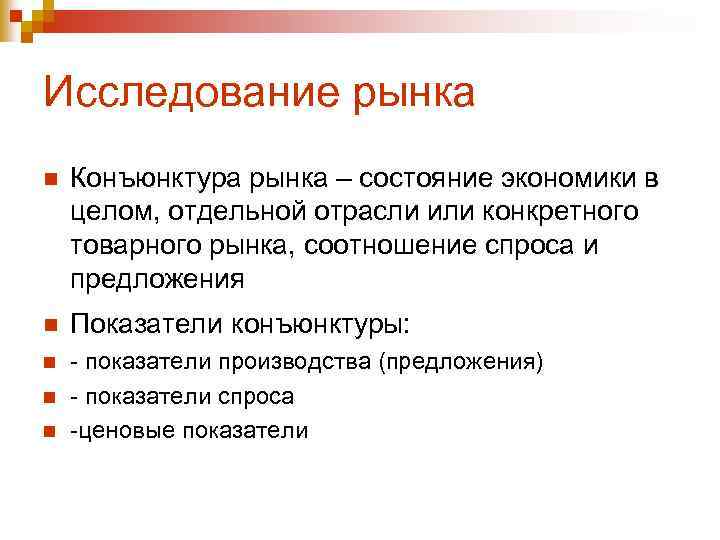 Исследование рынка

Конъюнктура рынка – состояние экономики в целом, отдельной отрасли или конкретного товарного рынка, соотношение спроса и предложения

Показатели конъюнктуры:

- показатели производства (предложения)

- показатели спроса

-ценовые показатели